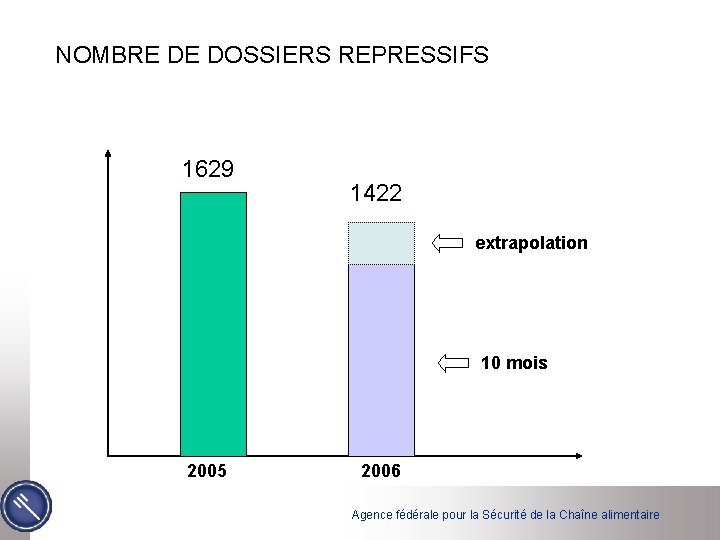 NOMBRE DE DOSSIERS REPRESSIFS

1629

1422

extrapolation

10 mois

2005

2006

Agence fédérale pour la Sécurité de la Chaîne alimentaire